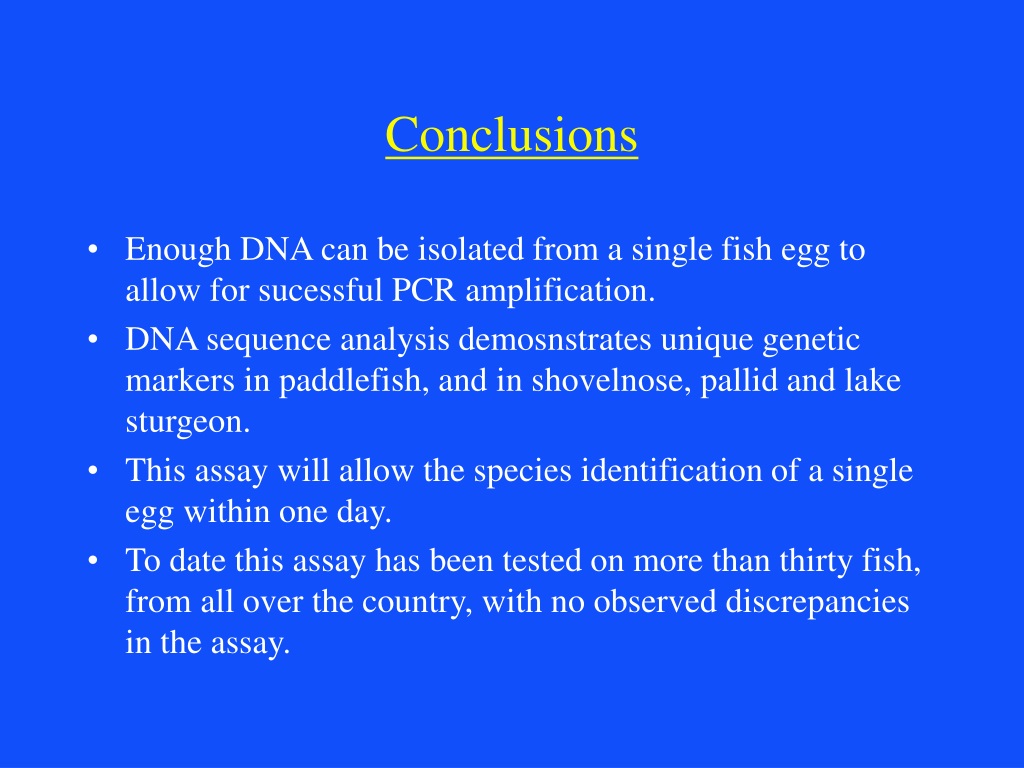 Conclusions

• Enough DNA can be isolated from a single fish egg to allow for sucessful PCR amplification.
• DNA sequence analysis demosnstrates unique genetic markers in paddlefish, and in shovelnose, pallid and lake sturgeon.
• This assay will allow the species identification of a single egg within one day.
• To date this assay has been tested on more than thirty fish, from all over the country, with no observed discrepancies in the assay.